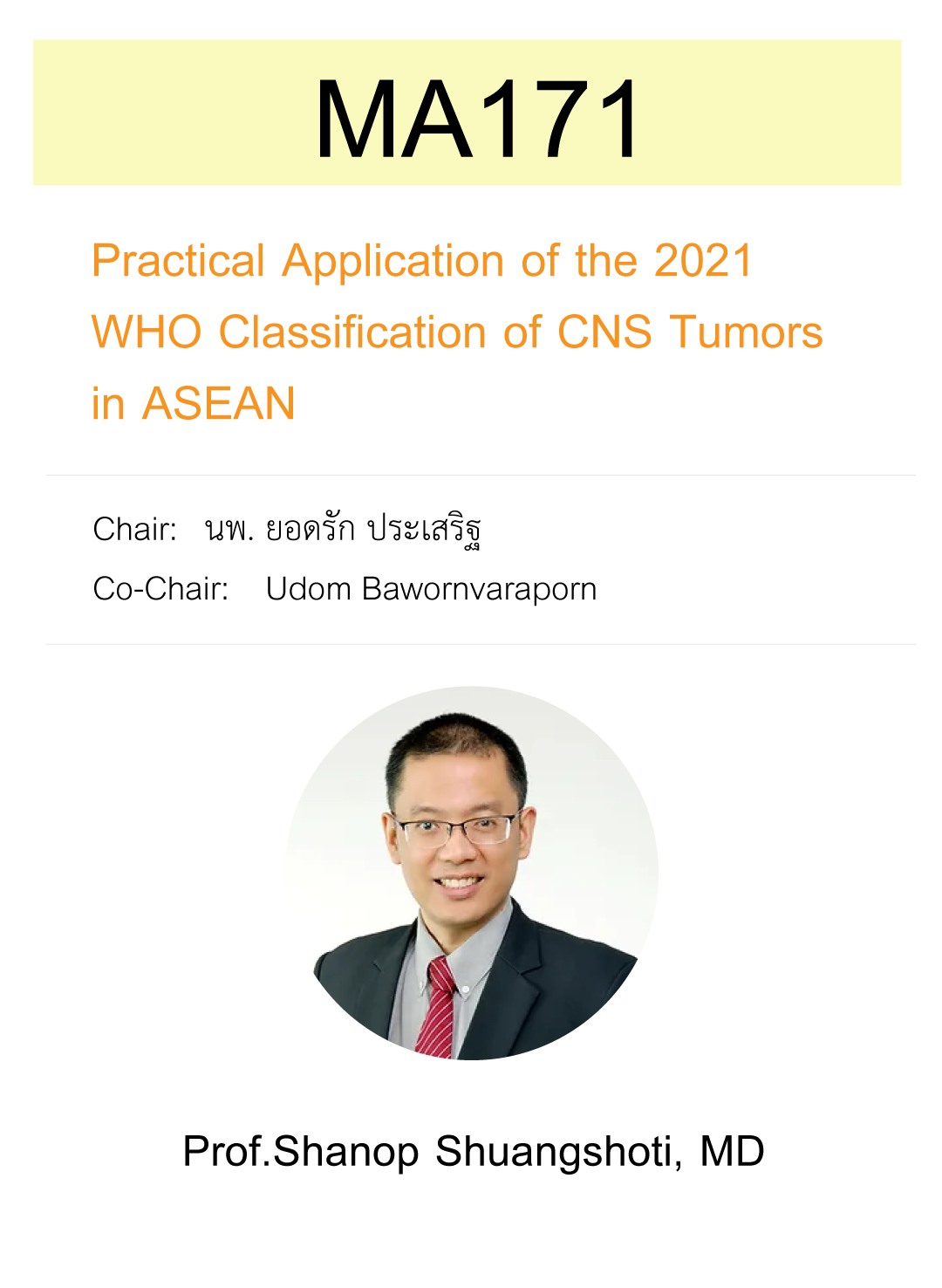 MA171

Practical Application of the 2021 WHO Classification of CNS Tumors in ASEAN

Chair: นพ. ยอดรัก ประเสริฐ
Co-Chair: Udom Bawornvaraporn

Prof.Shanop Shuangshoti, MD